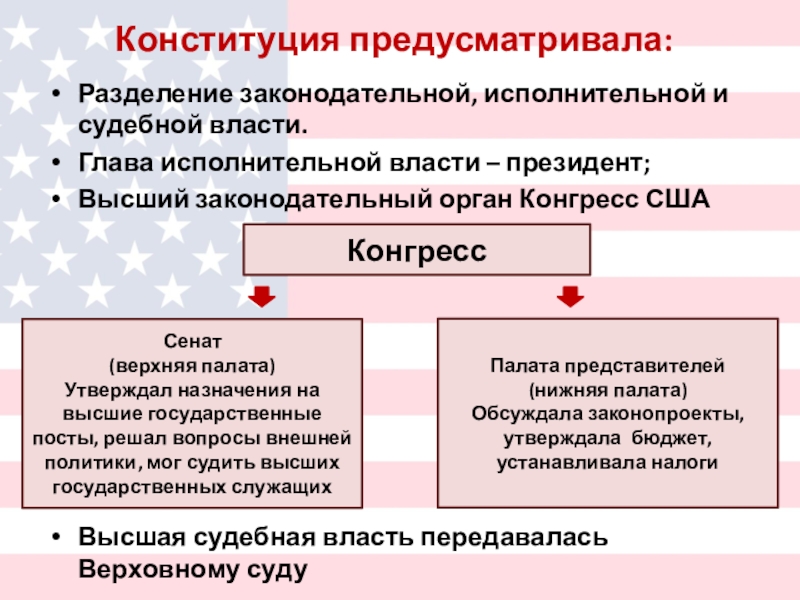 Конституция предусматривала:

• Разделение законодательной, исполнительной и судебной власти.
• Глава исполнительной власти – президент;
• Высший законодательный орган Конгресс США

Конгресс

Сенат
(верхняя палата)
Утверждал назначения на высшие государственные посты, решал вопросы внешней политики, мог судить высших государственных служащих

Палата представителей
(нижняя палата)
Обсуждала законопроекты, утверждала бюджет, устанавливала налоги

• Высшая судебная власть передавалась Верховному суду